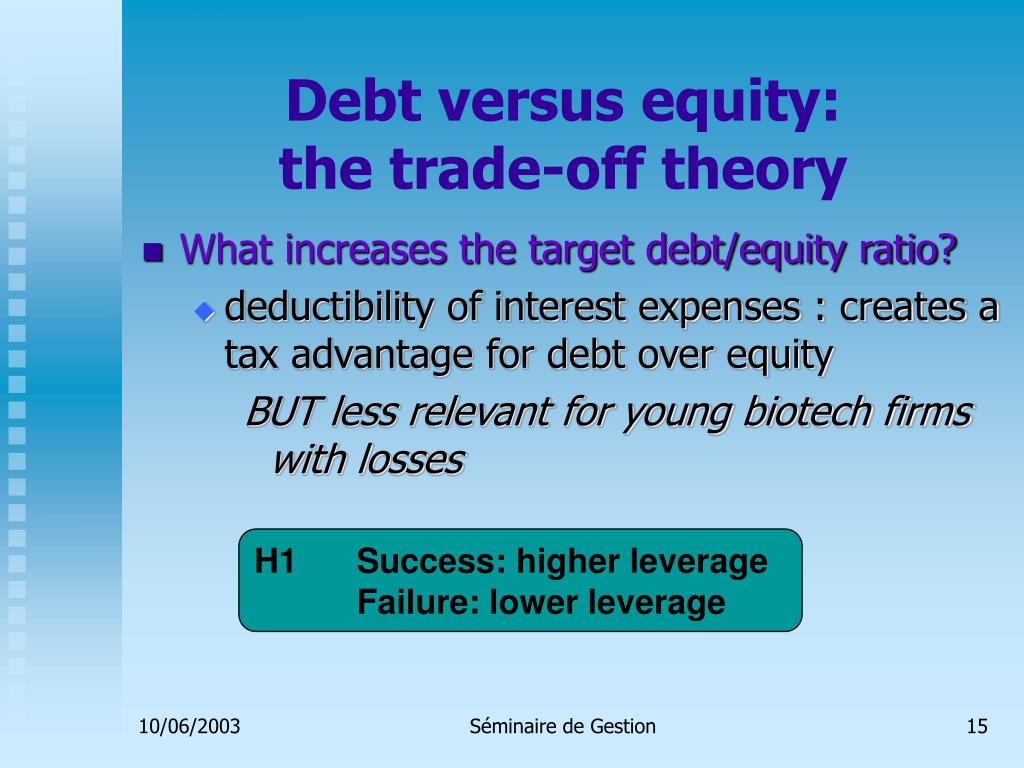 Debt versus equity:
the trade-off theory

What increases the target debt/equity ratio?

deductibility of interest expenses : creates a tax advantage for debt over equity

BUT less relevant for young biotech firms with losses

H1 Success: higher leverage
Failure: lower leverage

10/06/2003

Séminaire de Gestion

15